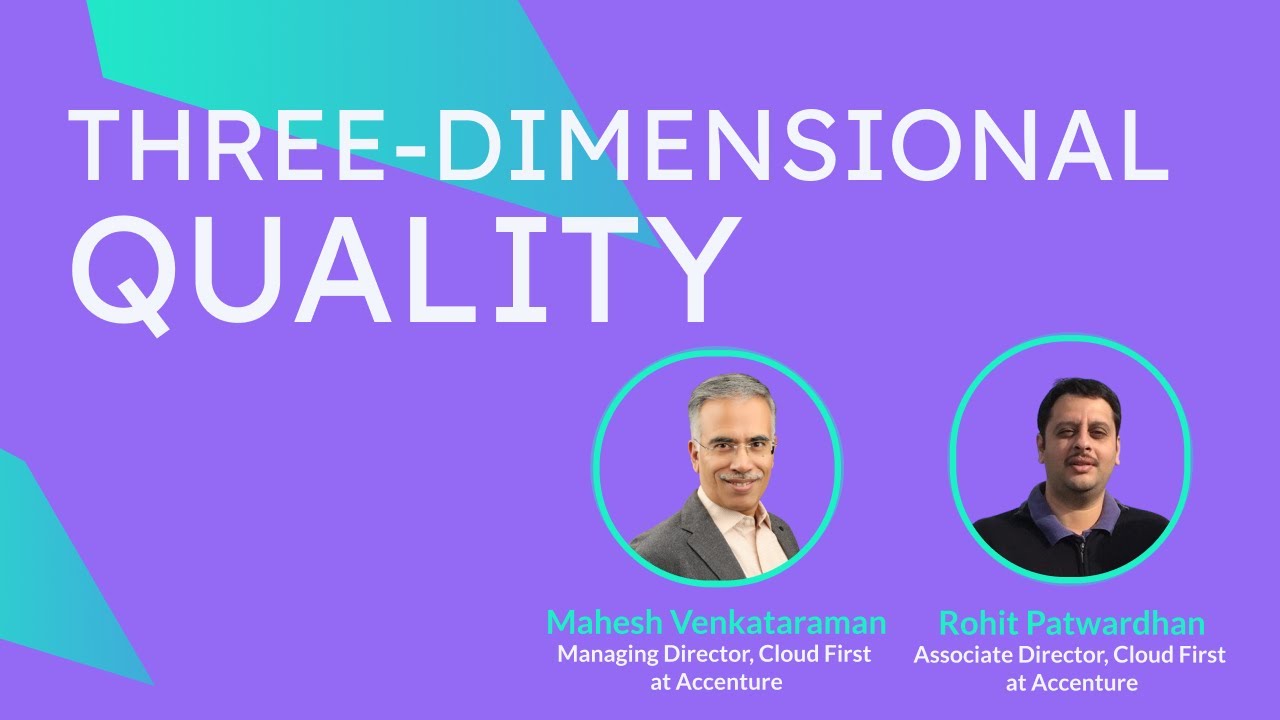 THREE-DIMENSIONAL
QUALITY

Mahesh Venkataraman
Managing Director, Cloud First at Accenture

Rohit Patwardhan
Associate Director, Cloud First at Accenture